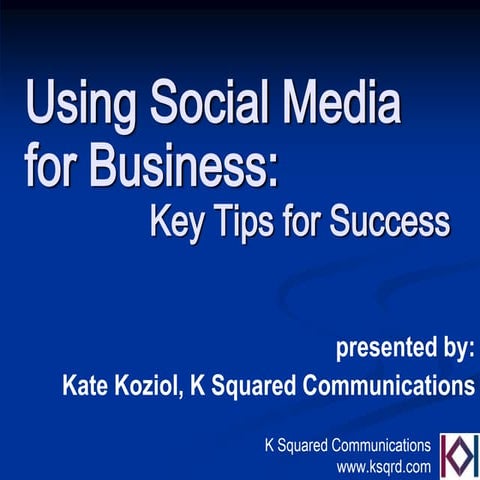 Using Social Media for Business:

Key Tips for Success

presented by:

Kate Koziol, K Squared Communications

K Squared Communications
www.ksqrd.com